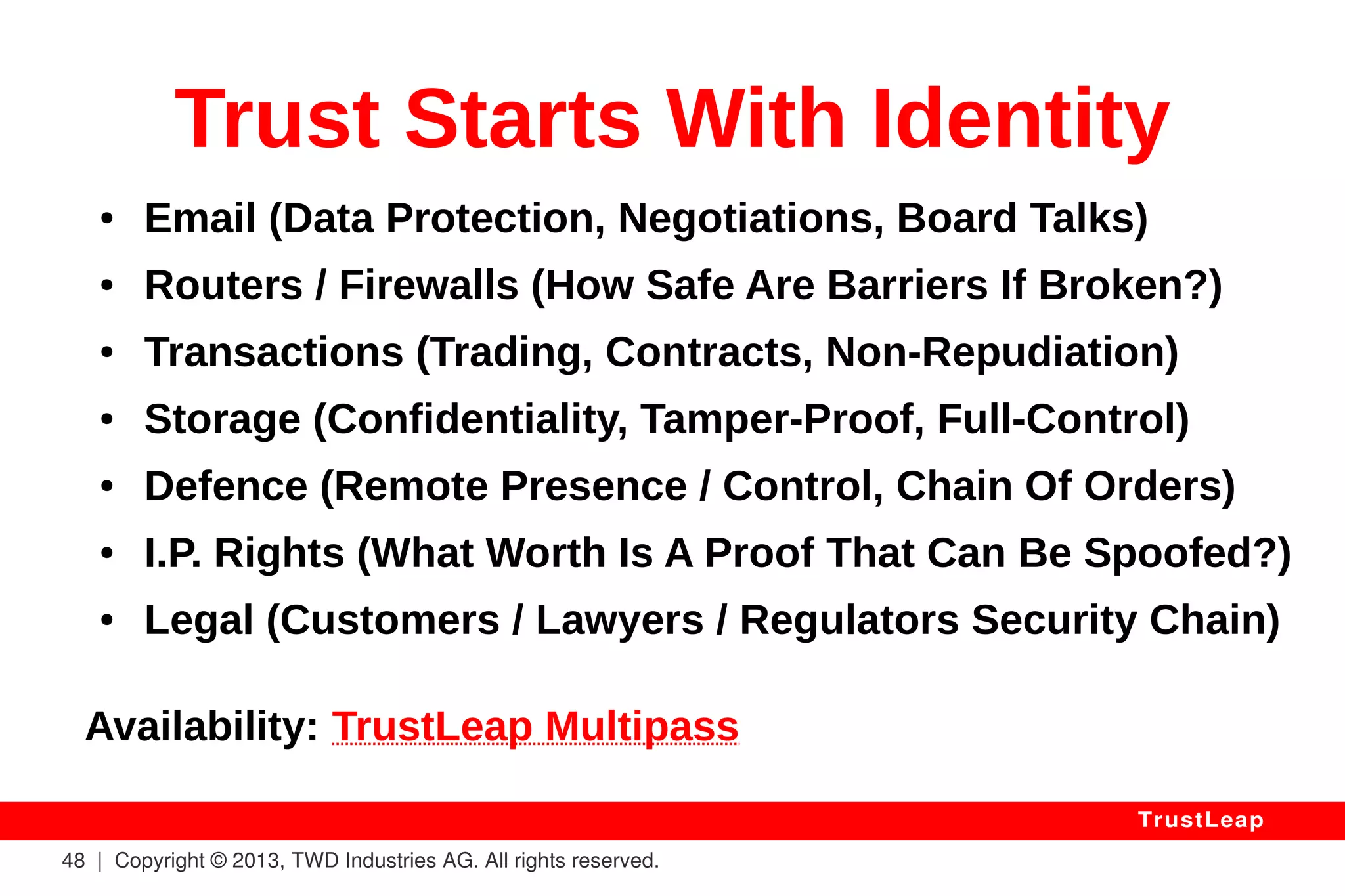 Trust Starts With Identity

• Email (Data Protection, Negotiations, Board Talks)
• Routers / Firewalls (How Safe Are Barriers If Broken?)
• Transactions (Trading, Contracts, Non-Repudiation)
• Storage (Confidentiality, Tamper-Proof, Full-Control)
• Defence (Remote Presence / Control, Chain Of Orders)
• I.P. Rights (What Worth Is A Proof That Can Be Spoofed?)
• Legal (Customers / Lawyers / Regulators Security Chain)

Availability: TrustLeap Multipass

TrustLeap

48 | Copyright © 2013, TWD Industries AG. All rights reserved.